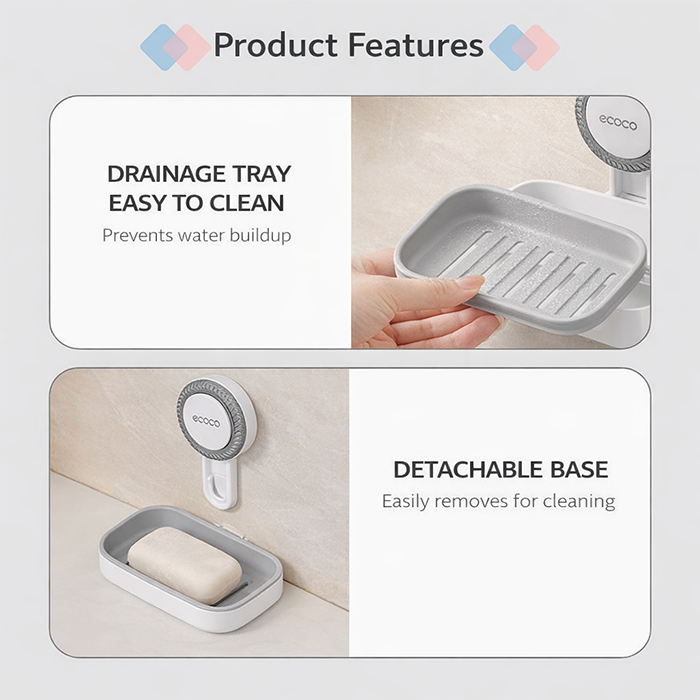 Product Features

DRAINAGE TRAY EASY TO CLEAN
Prevents water buildup

ecoco

ecoco

DETACHABLE BASE
Easily removes for cleaning